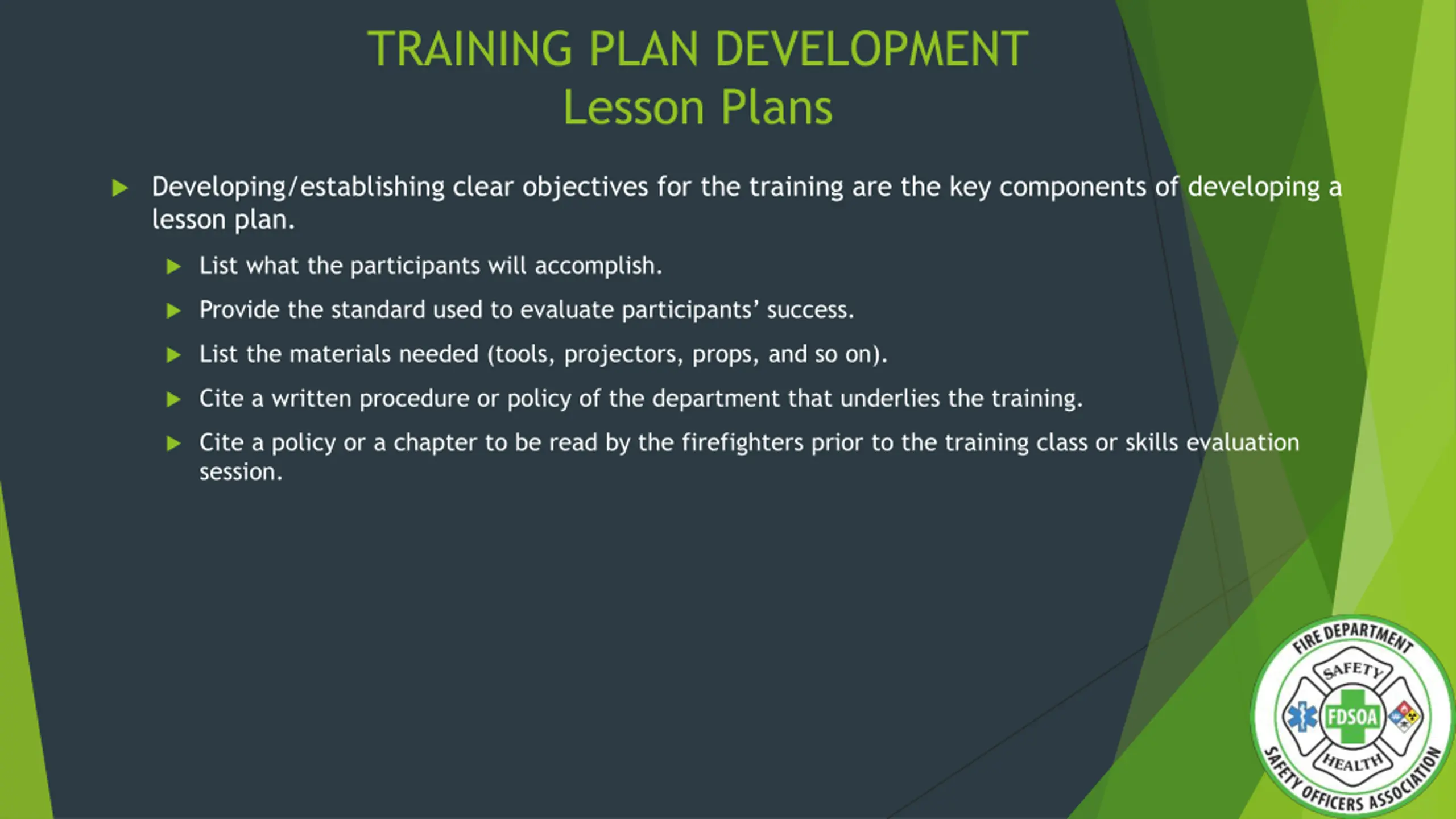 TRAINING PLAN DEVELOPMENT
Lesson Plans

Developing/establishing clear objectives for the training are the key components of developing a lesson plan.

List what the participants will accomplish.

Provide the standard used to evaluate participants' success.

List the materials needed (tools, projectors, props, and so on).

Cite a written procedure or policy of the department that underlies the training.

Cite a policy or a chapter to be read by the firefighters prior to the training class or skills evaluation session.

FIRE DEPARTMENT SAFETY FDSOA HEALTH SAFETY OFFICERS ASSOCIATION